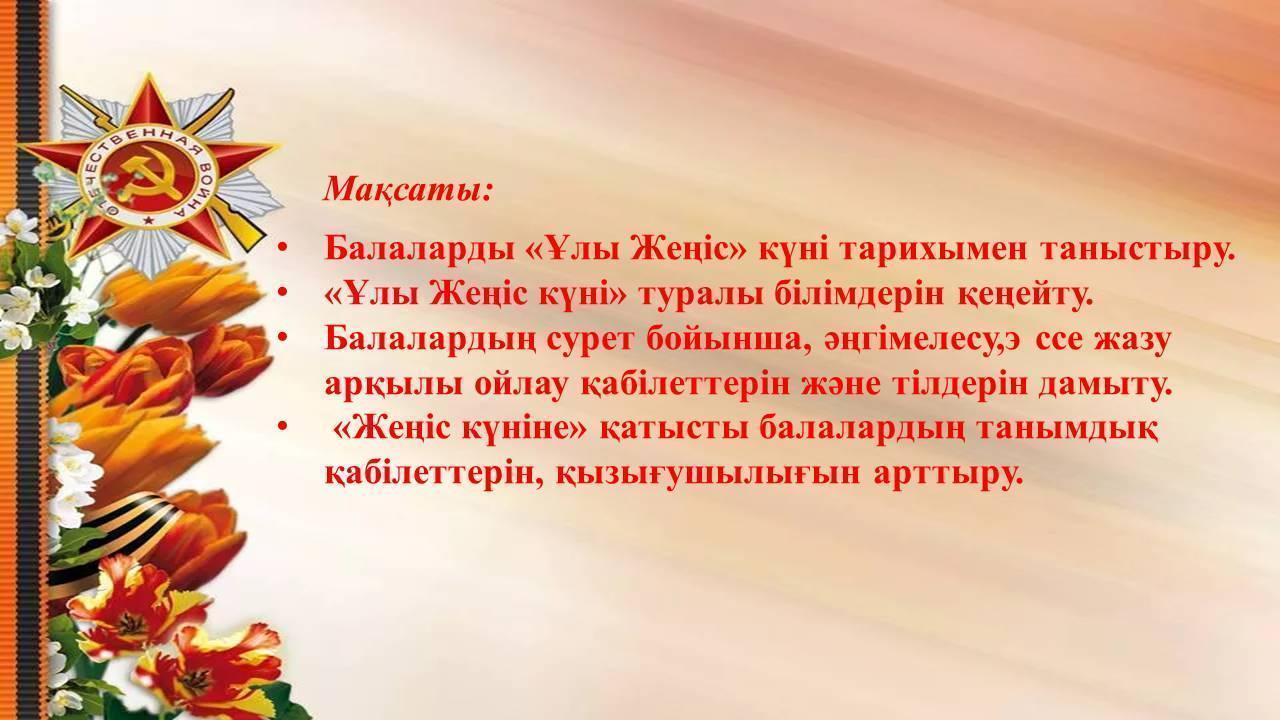 ОТЕЧЕСТВЕННАЯ ВОЙНА

Мақсаты:

• Балаларды «Ұлы Жеңіс» күні тарихымен таныстыру.
• «Ұлы Жеңіс күні» туралы білімдерін кеңейту.
• Балалардың сурет бойынша, әңгімелесу,э ссе жазу арқылы ойлау қабілеттерін және тілдерін дамыту.
• «Жеңіс күніне» қатысты балалардың танымдық қабілеттерін, қызығушылығын арттыру.